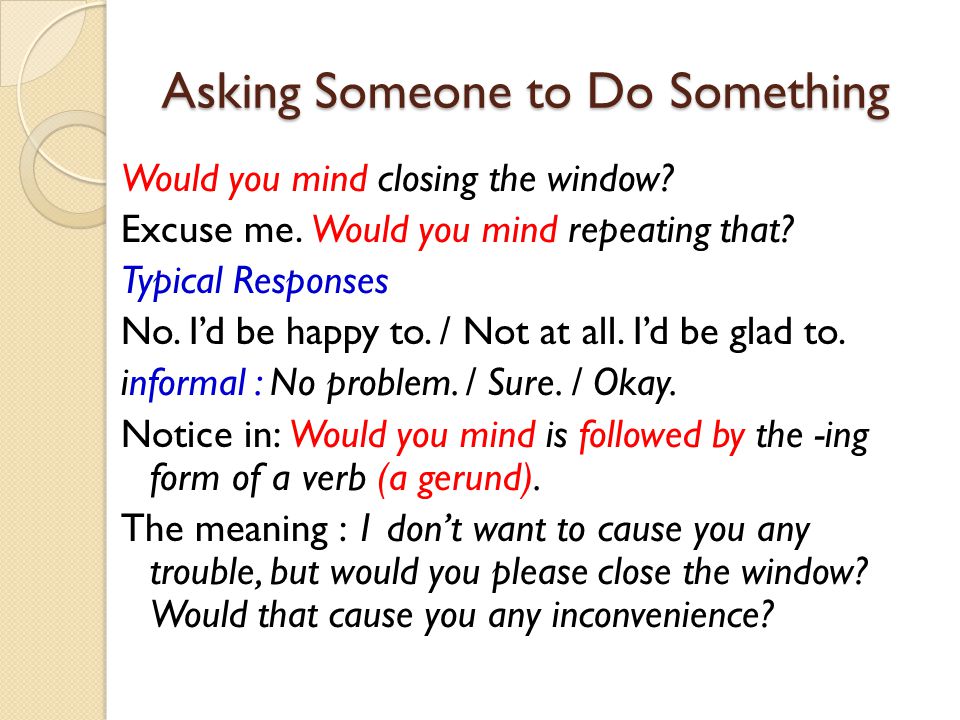 Asking Someone to Do Something

Would you mind closing the window?

Excuse me. Would you mind repeating that?

Typical Responses

No. I'd be happy to. / Not at all. I'd be glad to.

informal : No problem. / Sure. / Okay.

Notice in: Would you mind is followed by the -ing form of a verb (a gerund).

The meaning : I don't want to cause you any trouble, but would you please close the window? Would that cause you any inconvenience?